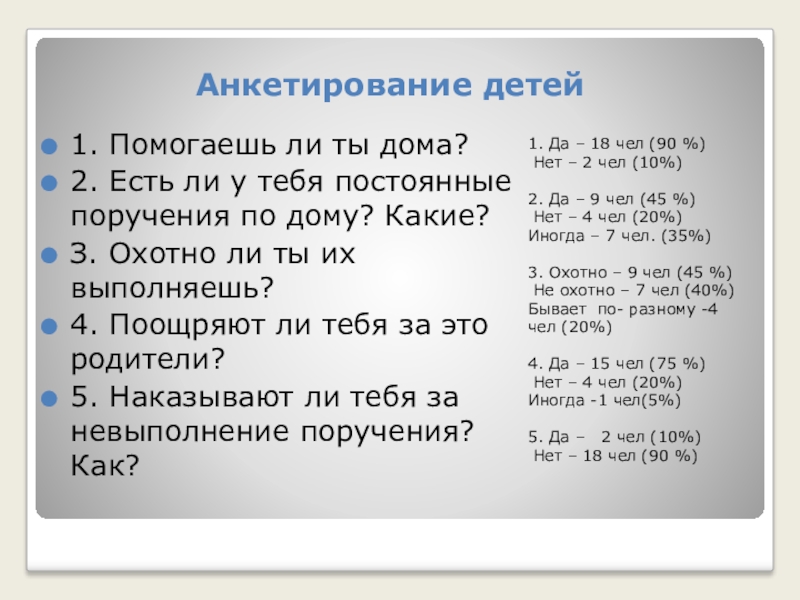 Анкетирование детей

1. Помогаешь ли ты дома?
2. Есть ли у тебя постоянные поручения по дому? Какие?
3. Охотно ли ты их выполняешь?
4. Поощряют ли тебя за это родители?
5. Наказывают ли тебя за невыполнение поручения? Как?

1. Да – 18 чел (90 %)
Нет – 2 чел (10%)

2. Да – 9 чел (45 %)
Нет – 4 чел (20%)
Иногда – 7 чел. (35%)

3. Охотно – 9 чел (45 %)
Не охотно – 7 чел (40%)
Бывает по- разному -4 чел (20%)

4. Да – 15 чел (75 %)
Нет – 4 чел (20%)
Иногда -1 чел(5%)

5. Да – 2 чел (10%)
Нет – 18 чел (90 %)